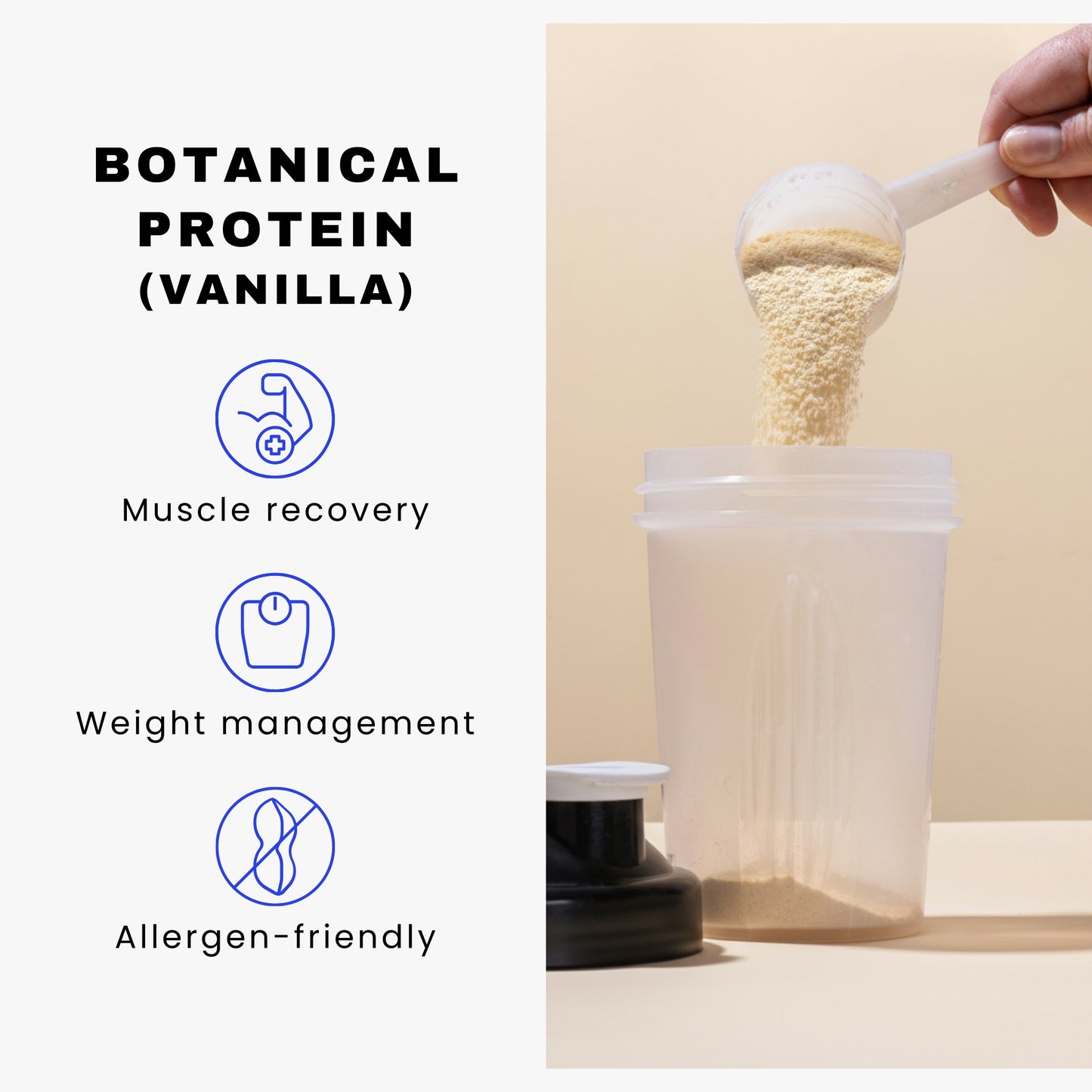 BOTANICAL PROTEIN (VANILLA)

Muscle recovery

Weight management

Allergen-friendly